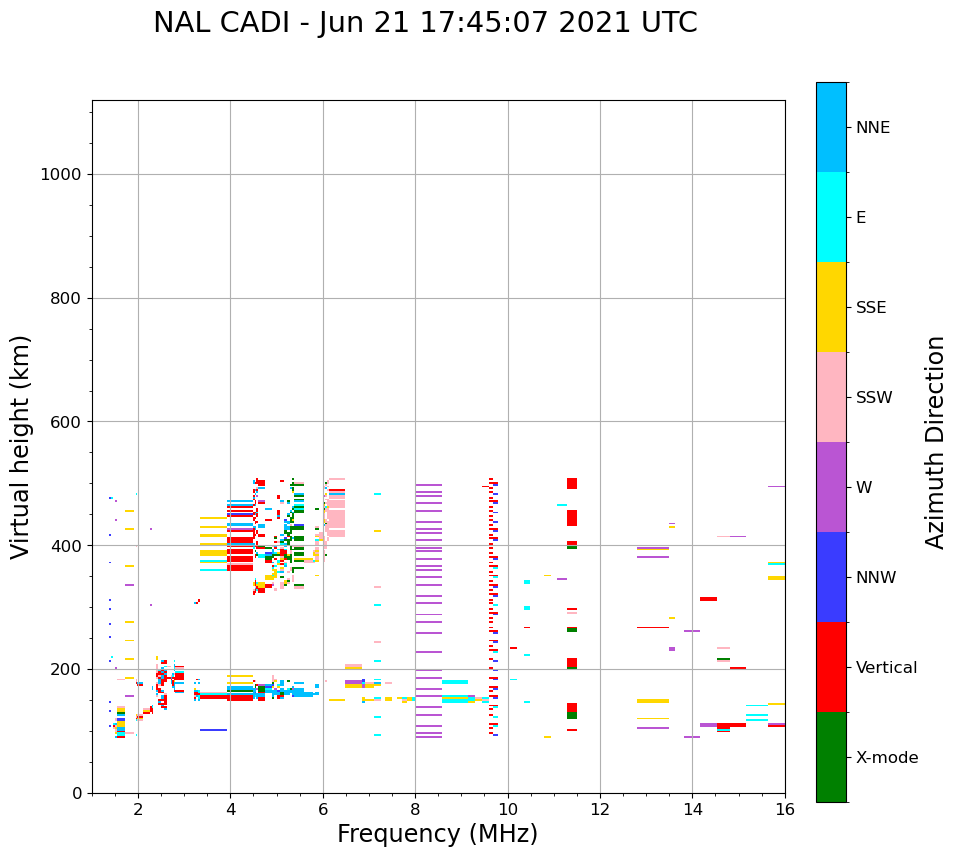 NAL CADI - Jun 21 17:45:07 2021 UTC

Virtual height (km)

1000
800
600
400
200
0

2
4
6
8
10
12
14
16

Frequency (MHz)

NNE
E
SSE
SSW
W
NNW
Vertical
X-mode

Azimuth Direction